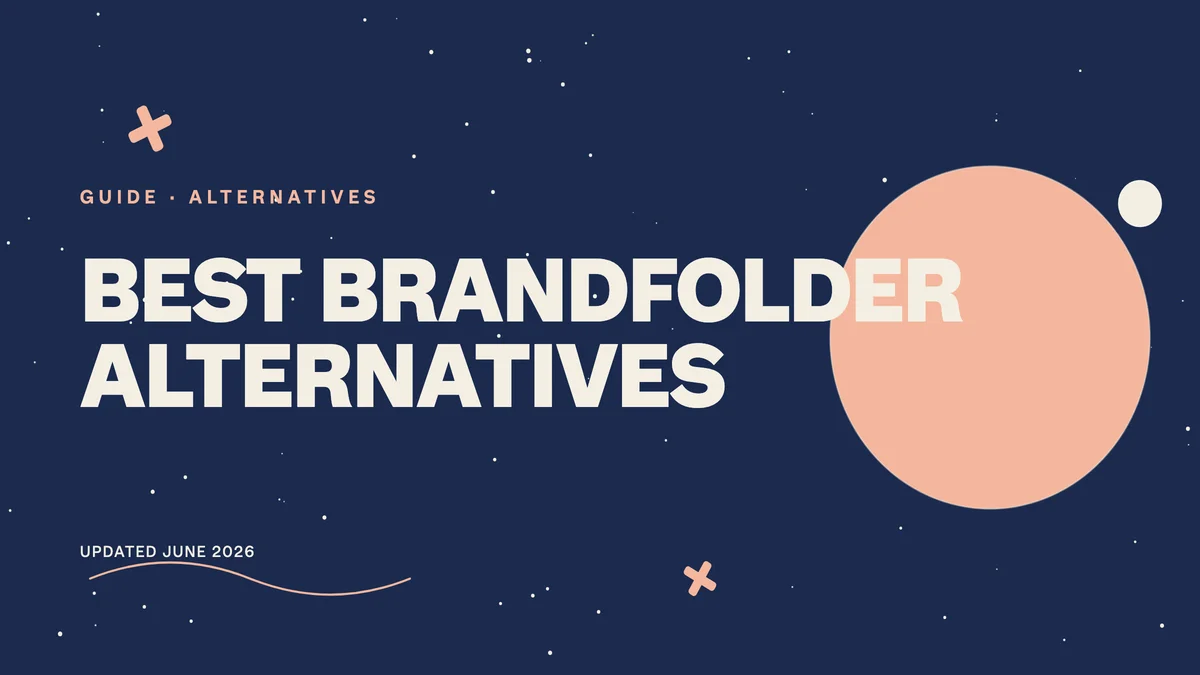 GUIDE · ALTERNATIVES

BEST BRANDFOLDER ALTERNATIVES

UPDATED JUNE 2026